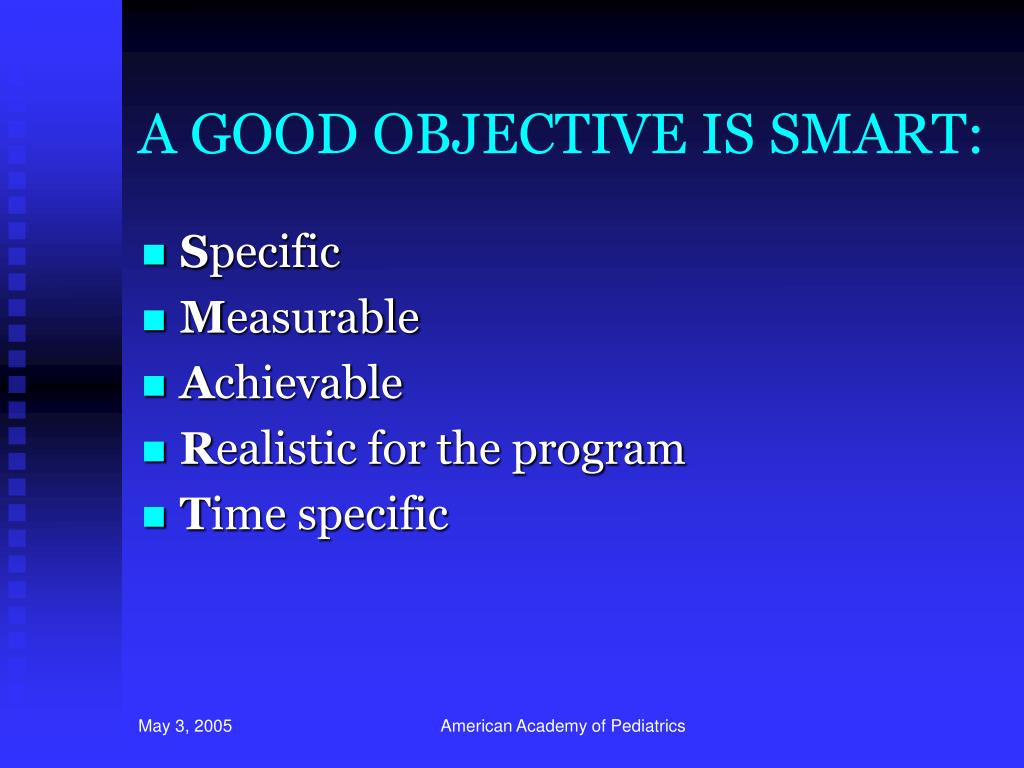 A GOOD OBJECTIVE IS SMART:

- Specific
- Measurable
- Achievable
- Realistic for the program
- Time specific

May 3, 2005

American Academy of Pediatrics